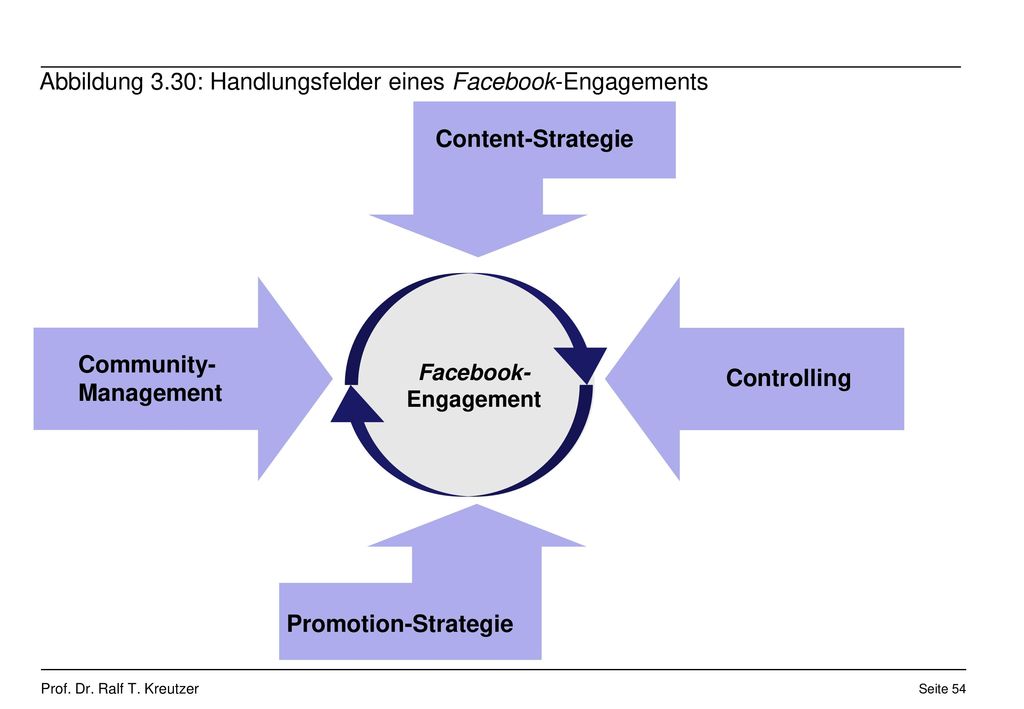 Abbildung 3.30: Handlungsfelder eines Facebook-Engagements

Content-Strategie

Community-Management

Facebook-Engagement

Controlling

Promotion-Strategie

Prof. Dr. Ralf T. Kreutzer

Seite 54